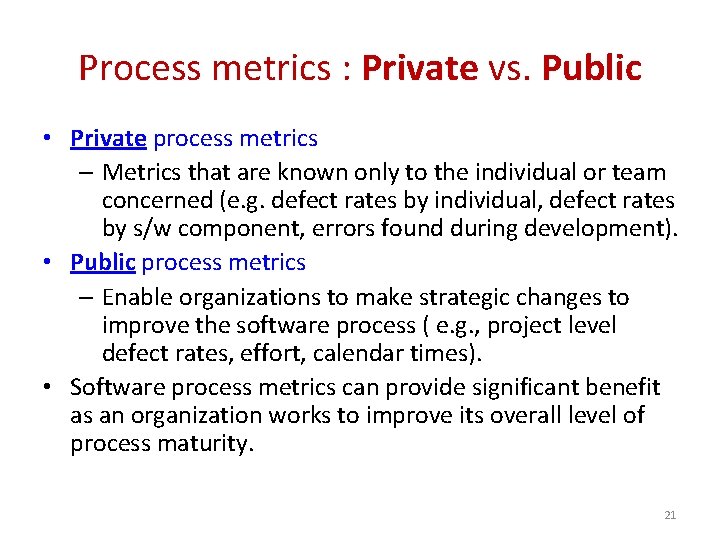 Process metrics : Private vs. Public

• Private process metrics
– Metrics that are known only to the individual or team concerned (e.g. defect rates by individual, defect rates by s/w component, errors found during development).

• Public process metrics
– Enable organizations to make strategic changes to improve the software process ( e.g., project level defect rates, effort, calendar times).

• Software process metrics can provide significant benefit as an organization works to improve its overall level of process maturity.

21